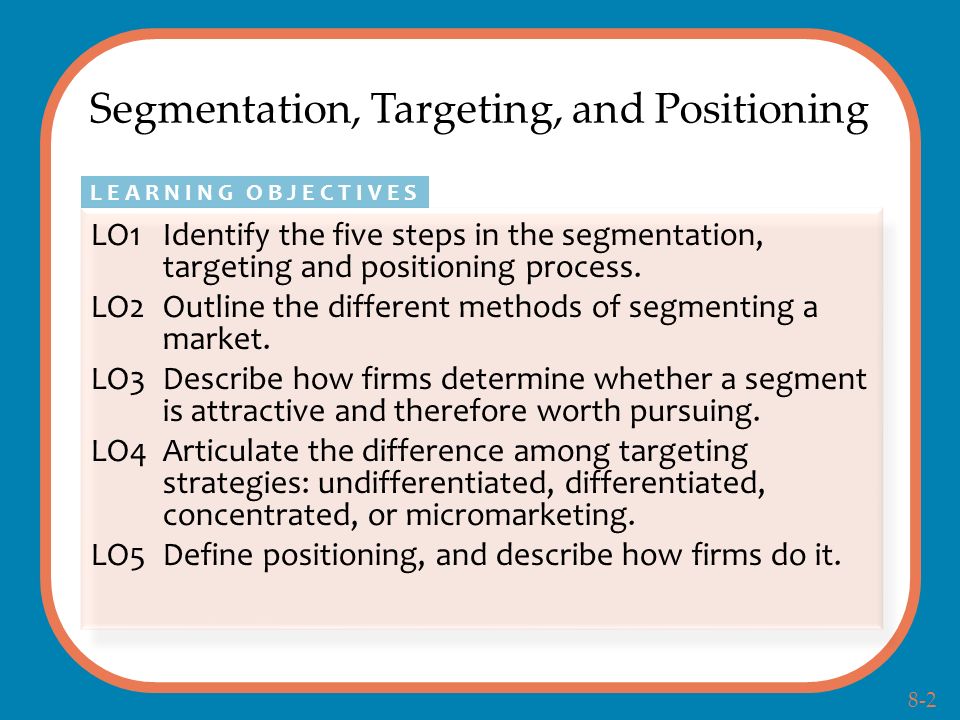 Segmentation, Targeting, and Positioning

LEARNING OBJECTIVES

LO1 Identify the five steps in the segmentation, targeting and positioning process.

LO2 Outline the different methods of segmenting a market.

LO3 Describe how firms determine whether a segment is attractive and therefore worth pursuing.

LO4 Articulate the difference among targeting strategies: undifferentiated, differentiated, concentrated, or micromarketing.

LO5 Define positioning, and describe how firms do it.

8-2